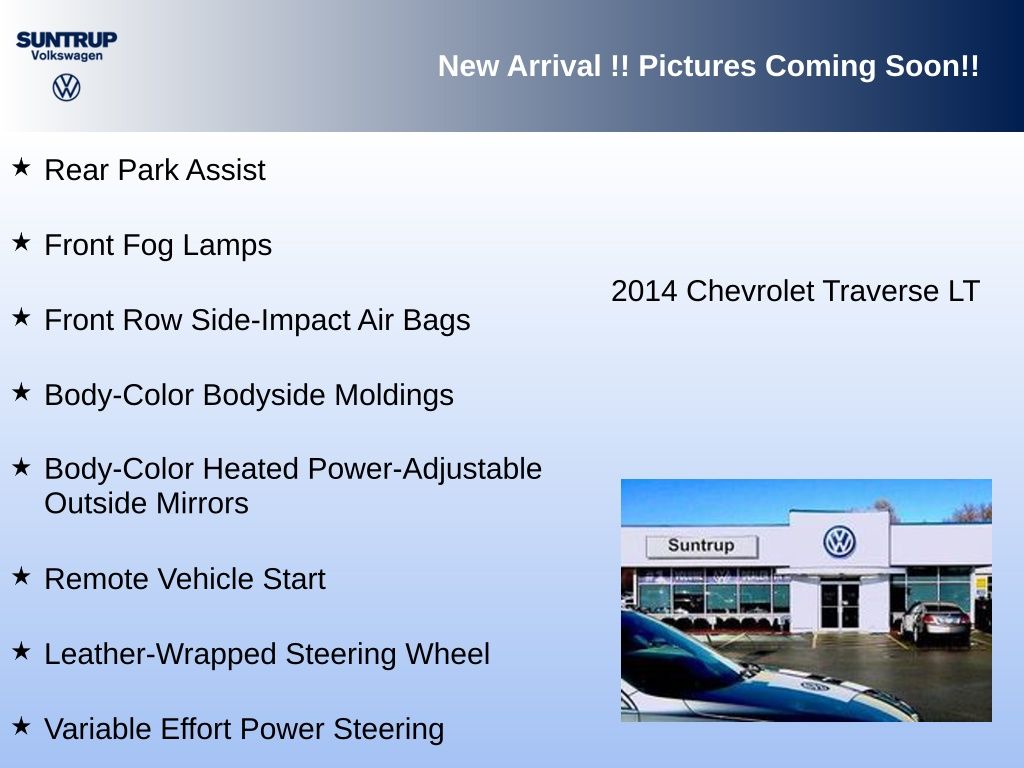 SUNTRUP
Volkswagen

New Arrival !! Pictures Coming Soon!!

★ Rear Park Assist

★ Front Fog Lamps

★ Front Row Side-Impact Air Bags

★ Body-Color Bodyside Moldings

★ Body-Color Heated Power-Adjustable Outside Mirrors

★ Remote Vehicle Start

★ Leather-Wrapped Steering Wheel

★ Variable Effort Power Steering

2014 Chevrolet Traverse LT

Suntrup